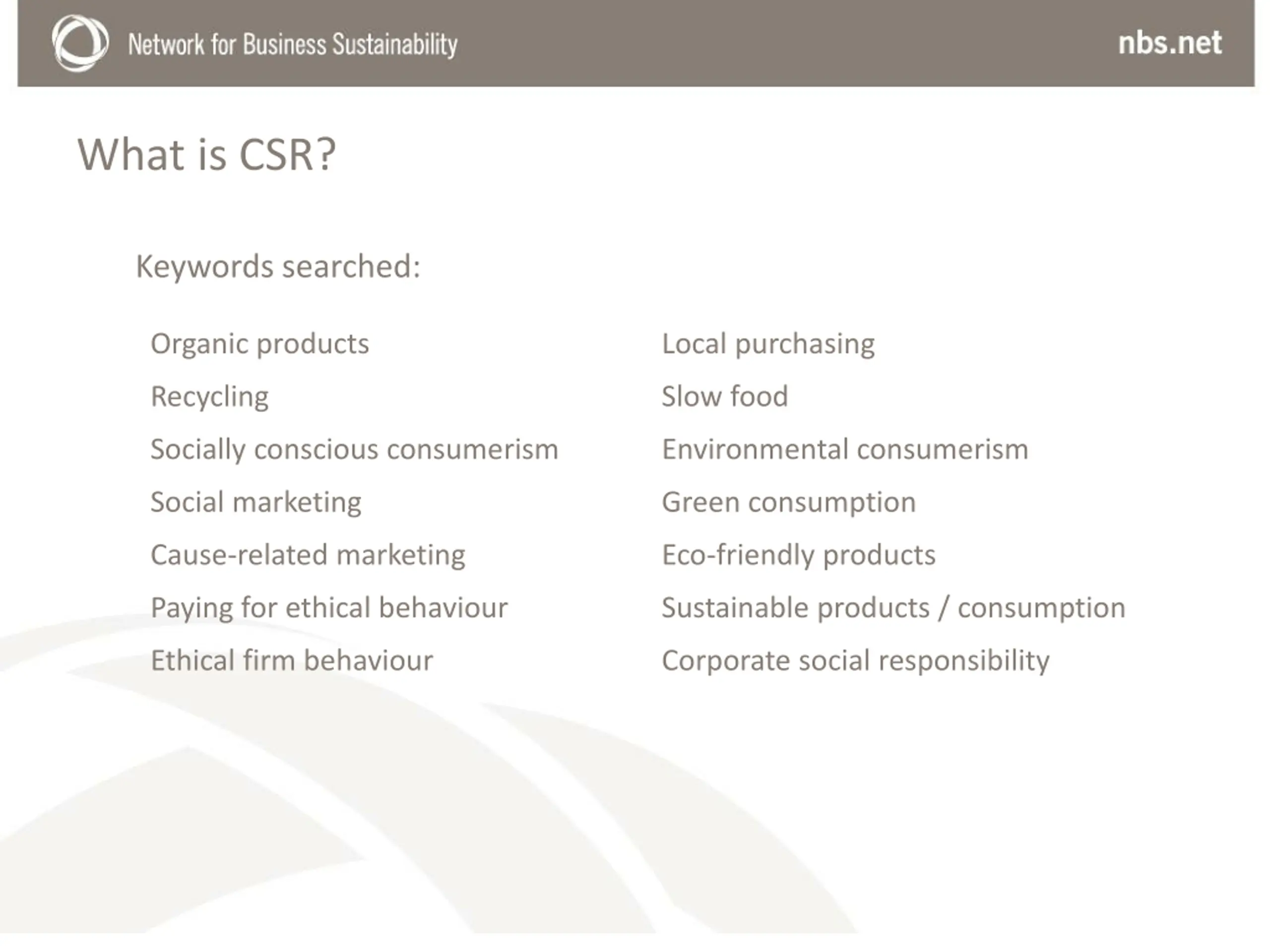 Network for Business Sustainability

nbs.net

What is CSR?

Keywords searched:

Organic products
Recycling
Socially conscious consumerism
Social marketing
Cause-related marketing
Paying for ethical behaviour
Ethical firm behaviour

Local purchasing
Slow food
Environmental consumerism
Green consumption
Eco-friendly products
Sustainable products / consumption
Corporate social responsibility